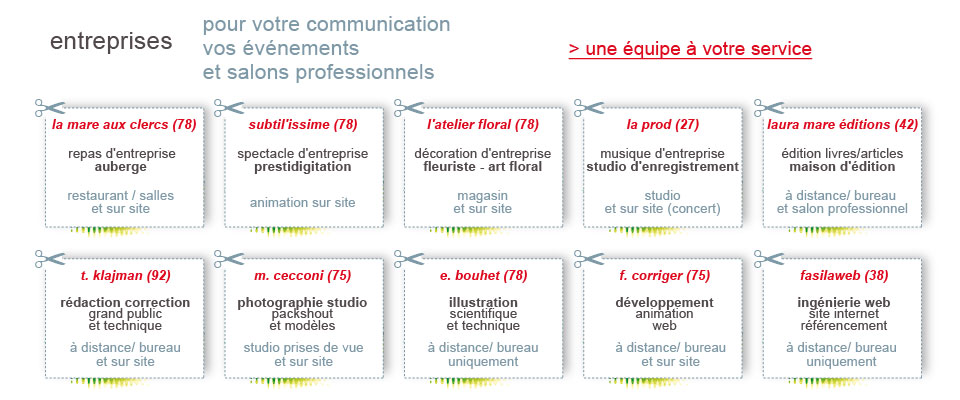 entreprises

pour votre communication
vos événements
et salons professionnels

> une équipe à votre service

la mare aux clercs (78)
repas d'entreprise
auberge
restaurant / salles
et sur site

subtil'issime (78)
spectacle d'entreprise
prestidigitation
animation sur site

l'atelier floral (78)
décoration d'entreprise
fleuriste - art floral
magasin
et sur site

la prod (27)
musique d'entreprise
studio d'enregistrement
studio
et sur site (concert)

laura mare éditions (42)
édition livres/articles
maison d'édition
à distance/ bureau
et salon professionnel

t. klajman (92)
rédaction correction
grand public
et technique
à distance/ bureau
et sur site

m. cecconi (75)
photographie studio
packshout
et modèles
studio prises de vue
et sur site

e. bouhet (78)
illustration
scientifique
et technique
à distance/ bureau
uniquement

f. corriger (75)
développement
animation
web
à distance/ bureau
et sur site

fasilaweb (38)
ingénierie web
site internet
référencement
à distance/ bureau
uniquement